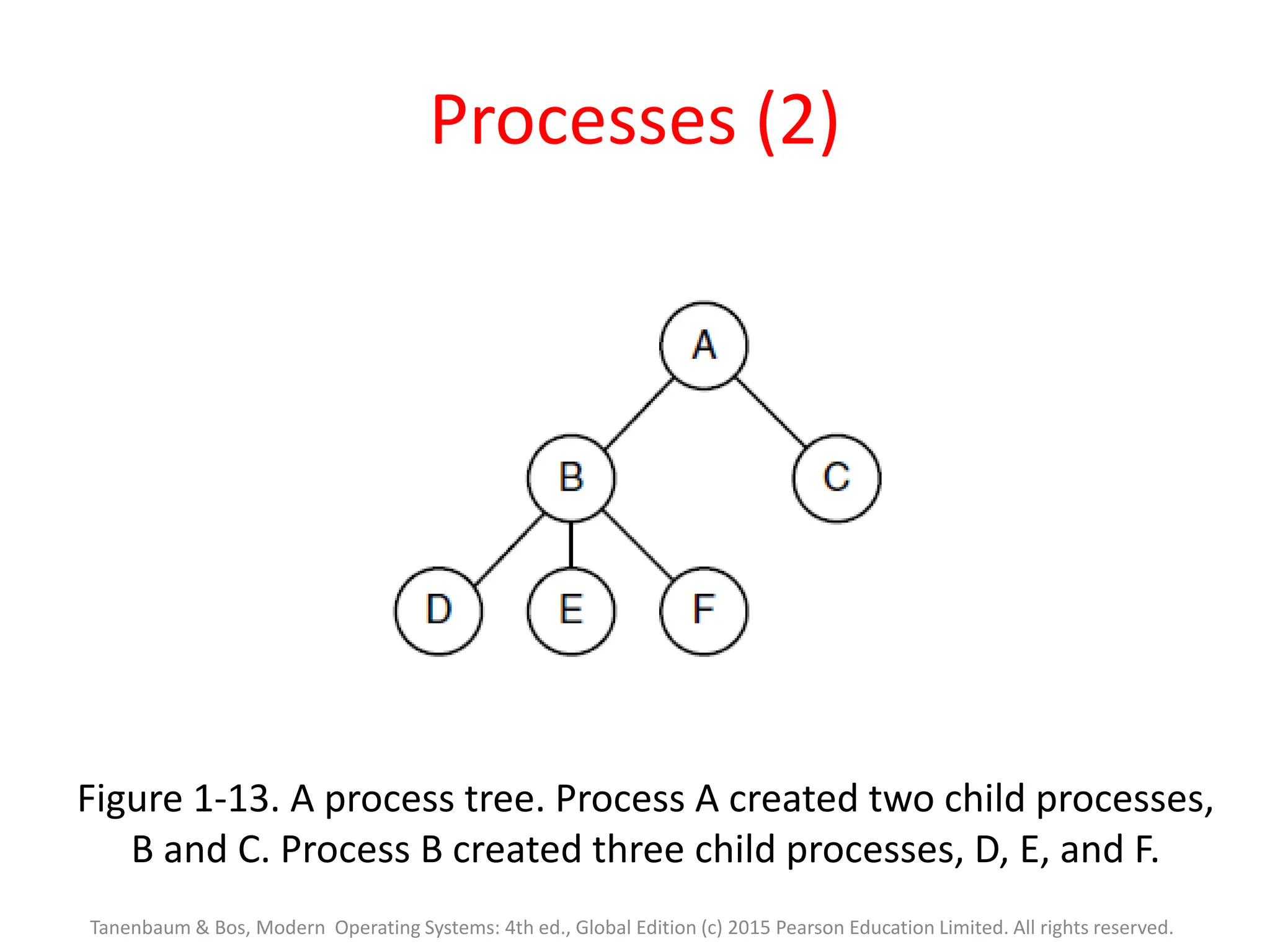 Processes (2)

A

B

C

D

E

F

Figure 1-13. A process tree. Process A created two child processes, B and C. Process B created three child processes, D, E, and F.

Tanenbaum & Bos, Modern Operating Systems: 4th ed., Global Edition (c) 2015 Pearson Education Limited. All rights reserved.